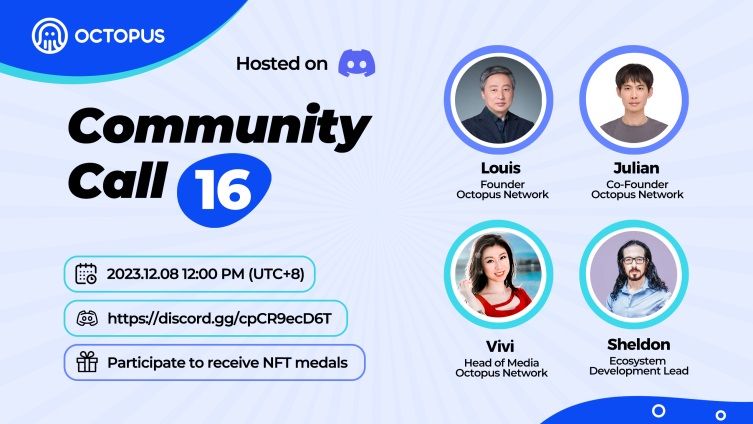 OCTOPUS

Hosted on

Community Call 16

2023.12.08 12:00 PM (UTC+8)

https://discord.gg/cpCR9ecD6T

Participate to receive NFT medals

Louis
Founder
Octopus Network

Julian
Co-Founder
Octopus Network

Vivi
Head of Media
Octopus Network

Sheldon
Ecosystem
Development Lead